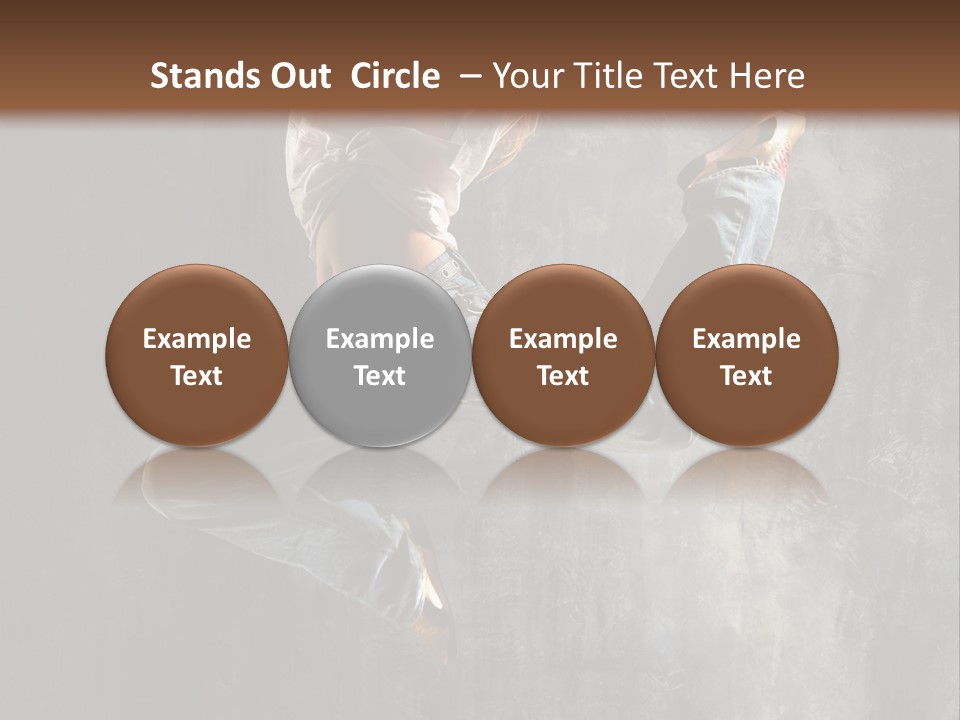 Stands Out  Circle  – Your Title Text Here

Example Text

Example Text

Example Text

Example Text